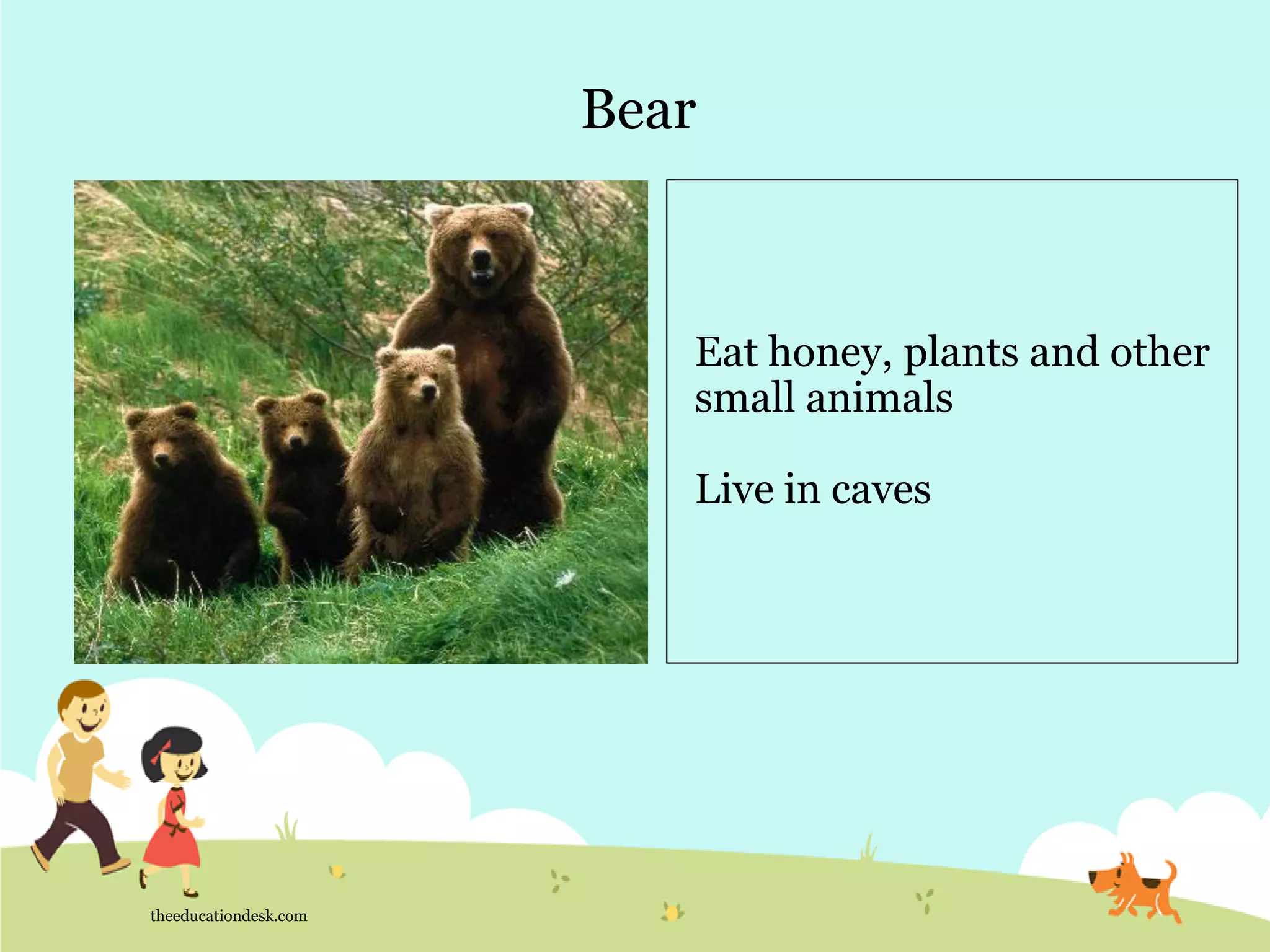 Bear

Eat honey, plants and other small animals

Live in caves

theeducationdesk.com